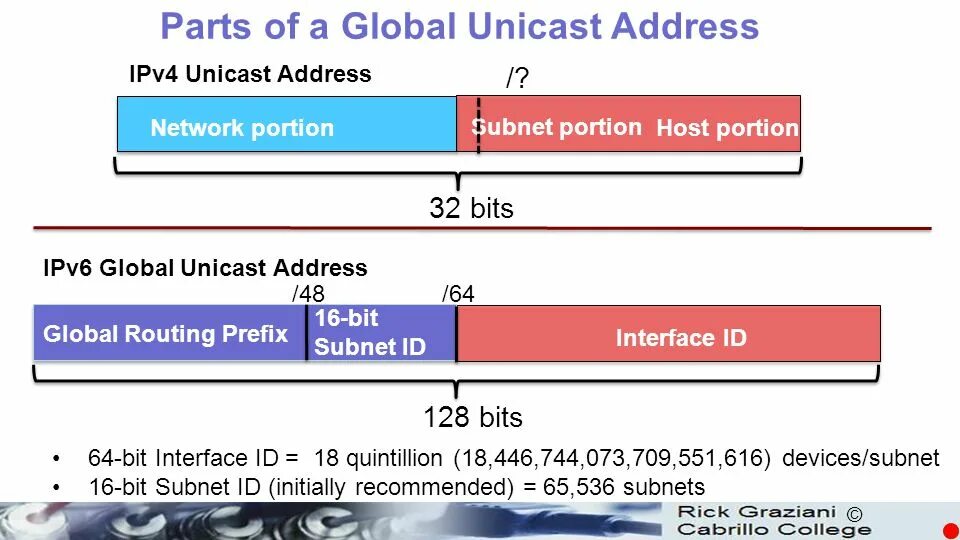 Parts of a Global Unicast Address

IPv4 Unicast Address

/?

Network portion

Subnet portion

Host portion

32 bits

IPv6 Global Unicast Address

/48

/64

Global Routing Prefix

16-bit Subnet ID

Interface ID

128 bits

• 64-bit Interface ID = 18 quintillion (18,446,744,073,709,551,616) devices/subnet
• 16-bit Subnet ID (initially recommended) = 65,536 subnets

Rick Graziani ©
Cabrillo College